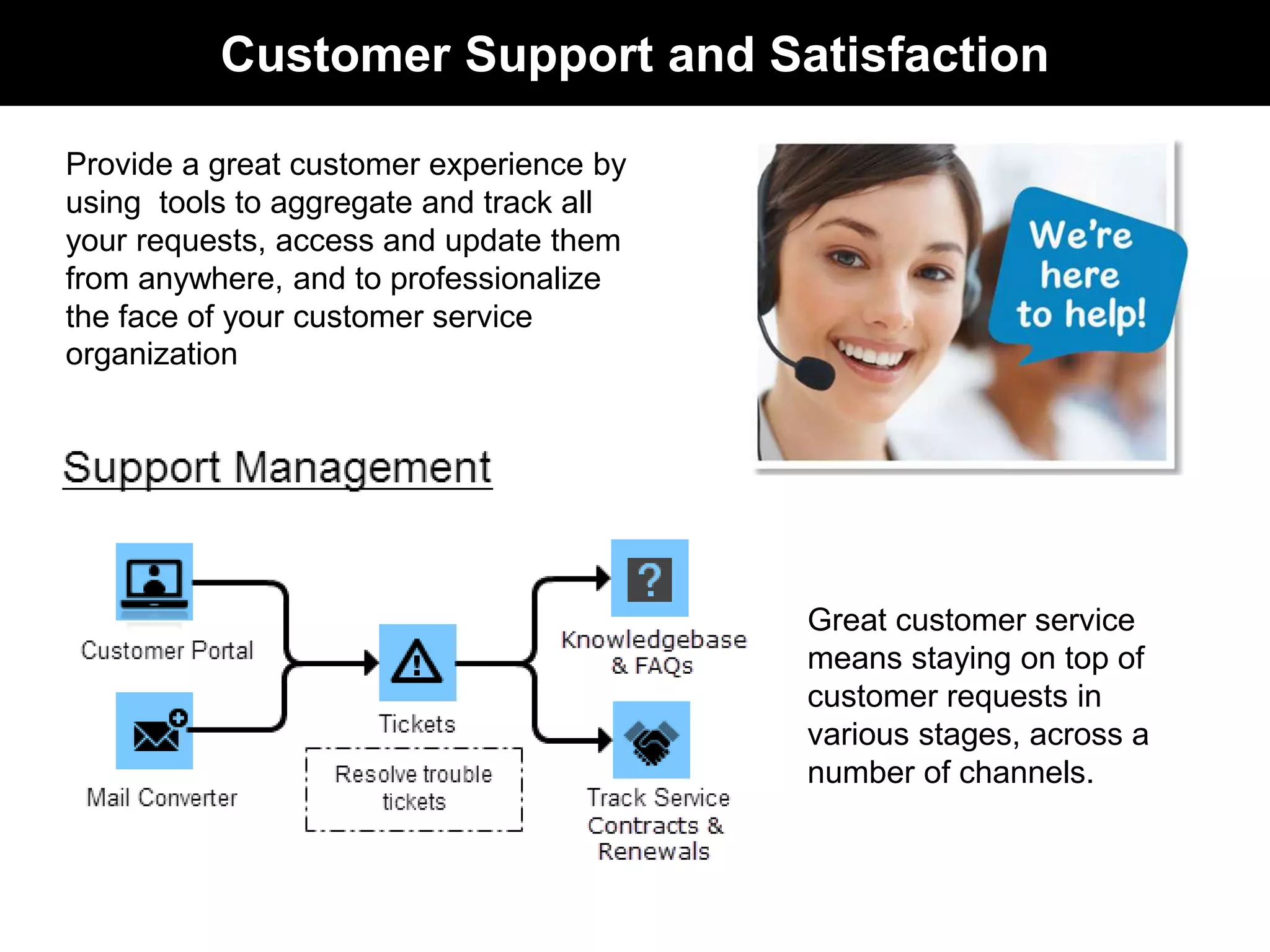 Customer Support and Satisfaction

Provide a great customer experience by using  tools to aggregate and track all your requests, access and update them from anywhere, and to professionalize the face of your customer service organization

We're here to help!

Support Management

Customer Portal

Mail Converter

Tickets

Resolve trouble tickets

Knowledgebase & FAQs

Track Service Contracts & Renewals

Great customer service means staying on top of customer requests in various stages, across a number of channels.